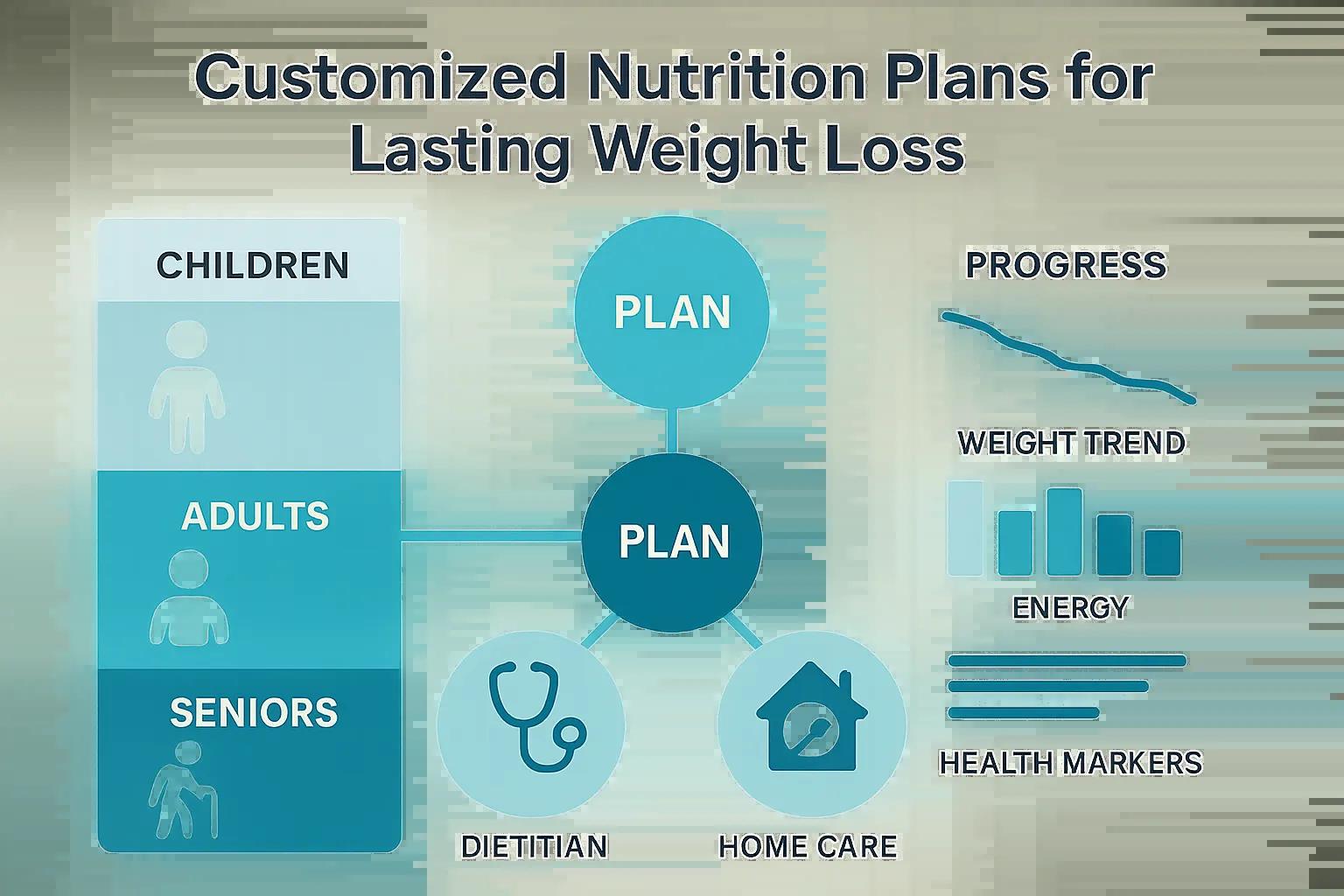 Customized Nutrition Plans for Lasting Weight Loss

CHILDREN

ADULTS

SENIORS

PLAN

PLAN

DIETITIAN

HOME CARE

PROGRESS

WEIGHT TREND

ENERGY

HEALTH MARKERS